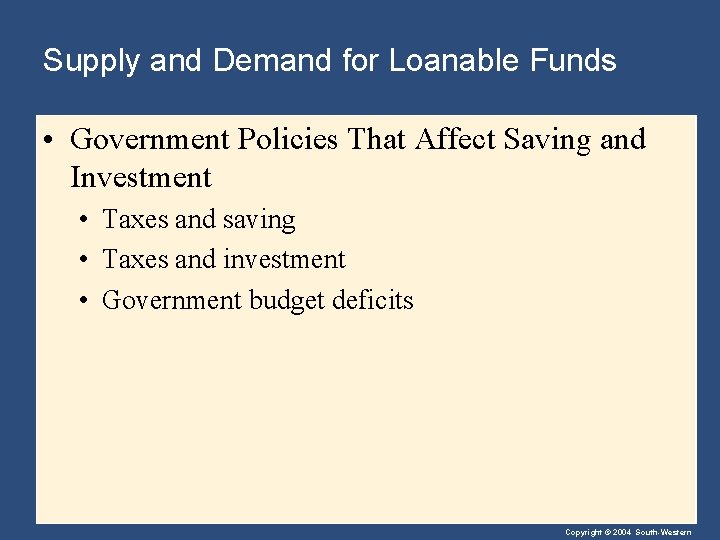 Supply and Demand for Loanable Funds

• Government Policies That Affect Saving and Investment

• Taxes and saving
• Taxes and investment
• Government budget deficits

Copyright © 2004 South-Western